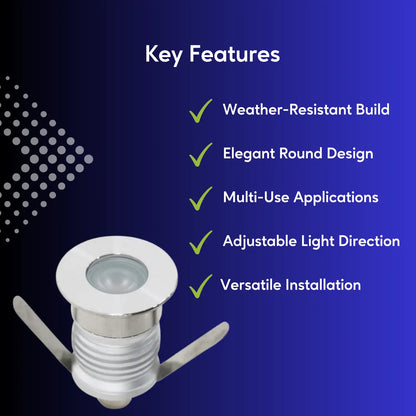 Key Features

Weather-Resistant Build

Elegant Round Design

Multi-Use Applications

Adjustable Light Direction

Versatile Installation